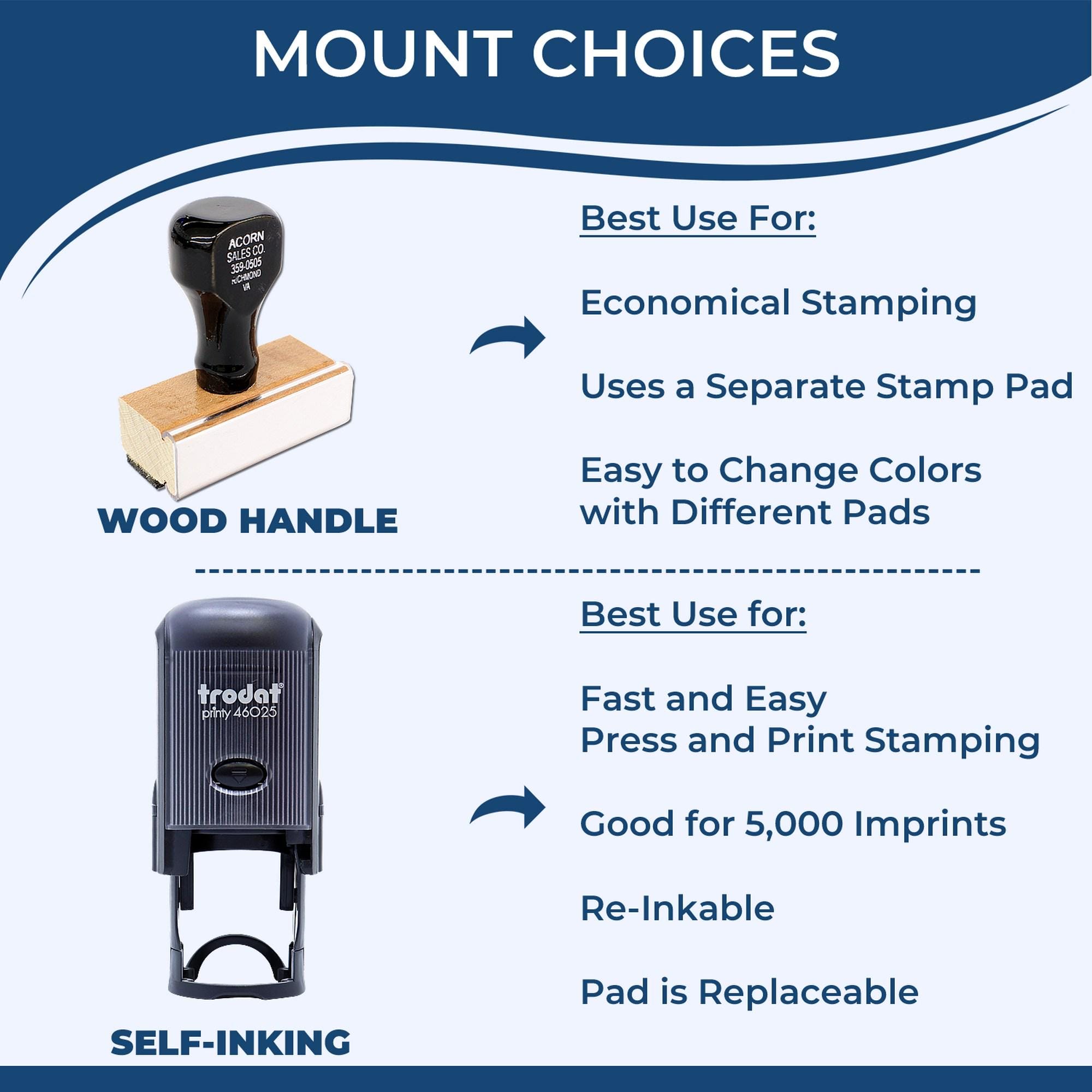 MOUNT CHOICES

ACORN SALES CO. 359-0505 RICHMOND VA

WOOD HANDLE

Best Use For:

Economical Stamping

Uses a Separate Stamp Pad

Easy to Change Colors with Different Pads

trodat® printy 46025

SELF-INKING

Best Use for:

Fast and Easy Press and Print Stamping

Good for 5,000 Imprints

Re-Inkable

Pad is Replaceable